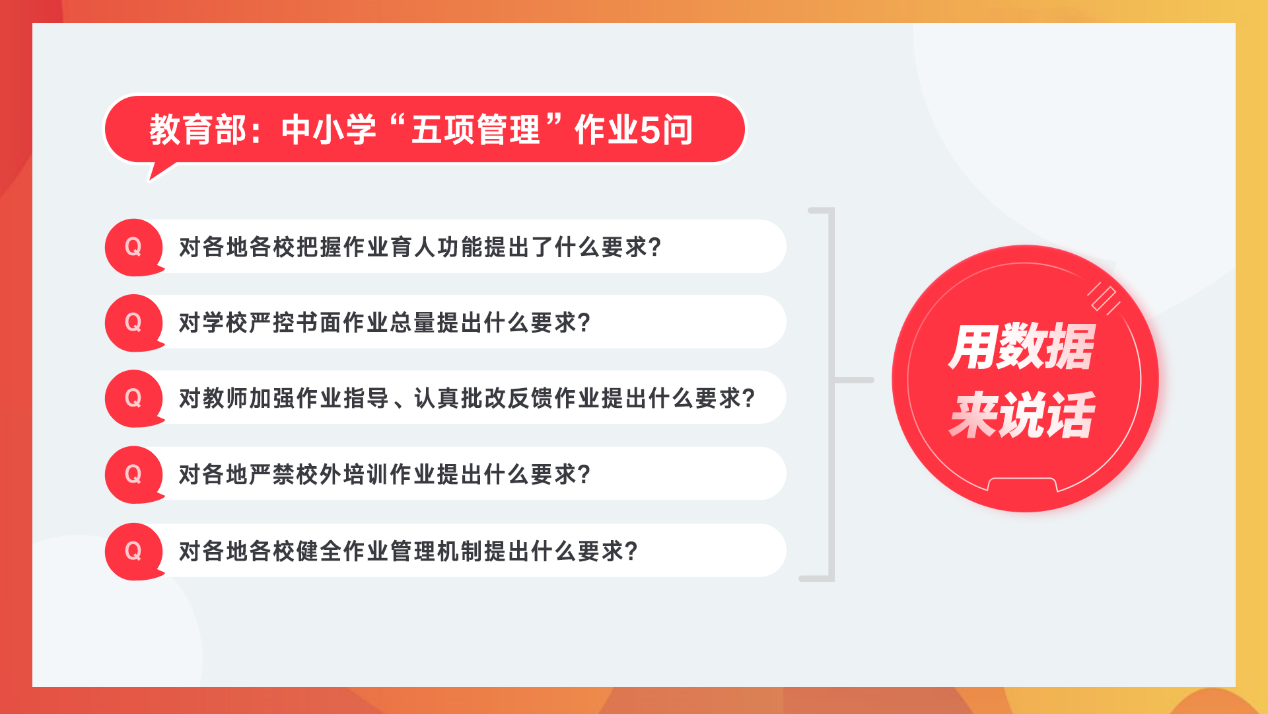 教育部：中小学“五项管理”作业5问

Q 对各地各校把握作业育人功能提出了什么要求？

Q 对学校严控书面作业总量提出什么要求？

Q 对教师加强作业指导、认真批改反馈作业提出什么要求？

Q 对各地严禁校外培训作业提出什么要求？

Q 对各地各校健全作业管理机制提出什么要求？

用数据来说话